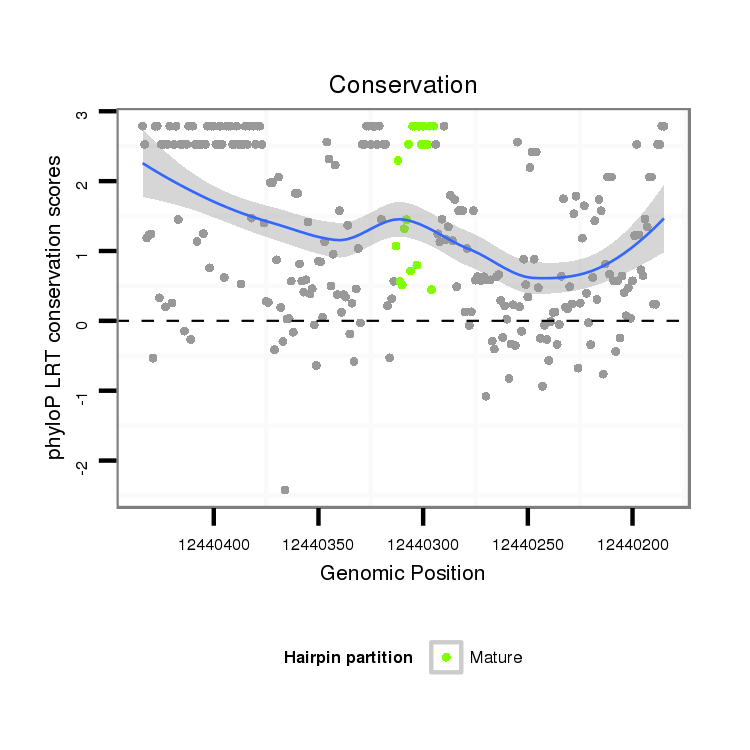 Conservation

phyloP LRT conservation scores

3
2
1
0
-1
-2

12440400
12440350
12440300
12440250
12440200

Genomic Position

Hairpin partition
Mature